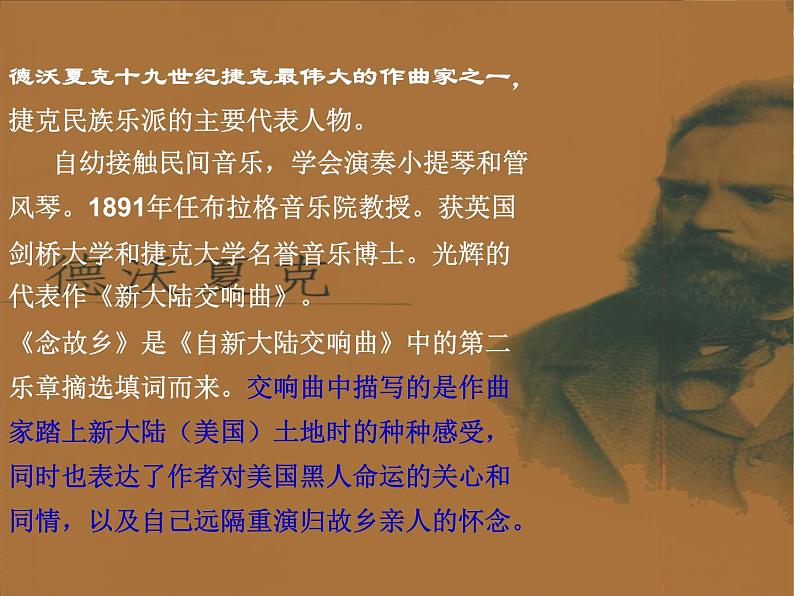 德沃夏克十九世纪捷克最伟大的作曲家之一，捷克民族乐派的主要代表人物。

自幼接触民间音乐，学会演奏小提琴和管风琴。1891年任布拉格音乐院教授。获英国剑桥大学和捷克大学名誉音乐博士。光辉的代表作《新大陆交响曲》。

德沃夏克

《念故乡》是《自新大陆交响曲》中的第二乐章摘选填词而来。交响曲中描写的是作曲家踏上新大陆（美国）土地时的种种感受，同时也表达了作者对美国黑人命运的关心和同情，以及自己远隔重演归故乡亲人的怀念。